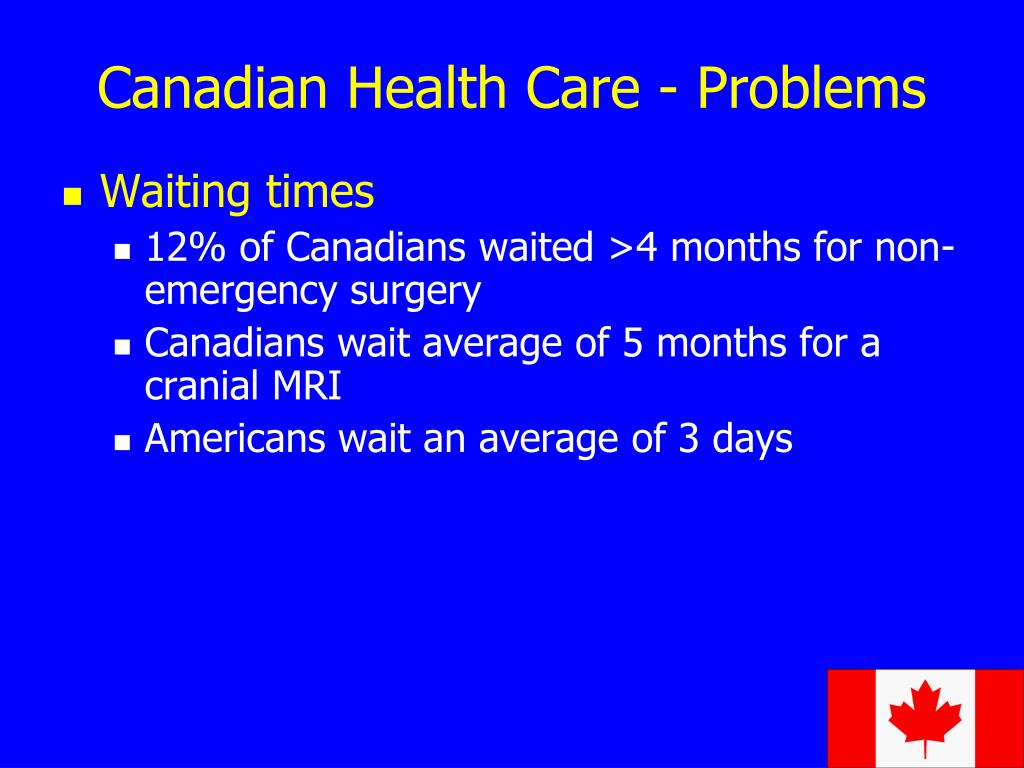 Canadian Health Care - Problems

- Waiting times
  - 12% of Canadians waited >4 months for non-emergency surgery
  - Canadians wait average of 5 months for a cranial MRI
  - Americans wait an average of 3 days